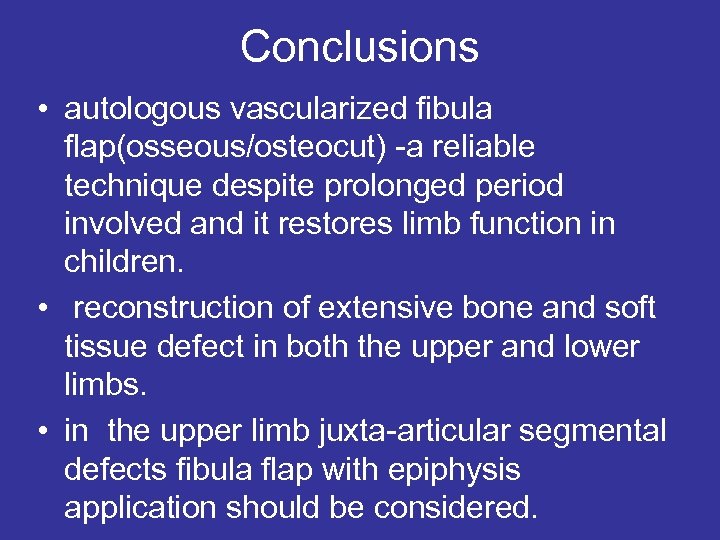 Conclusions

• autologous vascularized fibula flap(osseous/osteocut) -a reliable technique despite prolonged period involved and it restores limb function in children.

• reconstruction of extensive bone and soft tissue defect in both the upper and lower limbs.

• in the upper limb juxta-articular segmental defects fibula flap with epiphysis application should be considered.